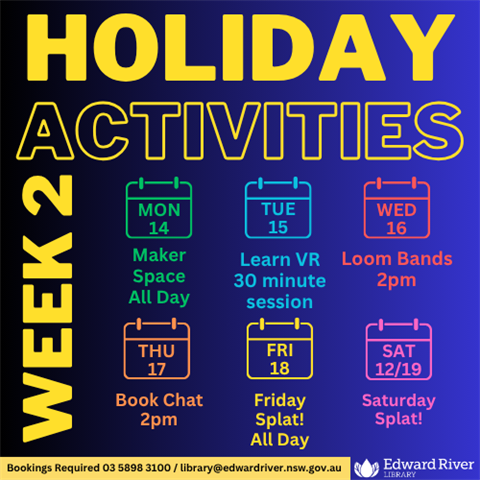 HOLIDAY ACTIVITIES

WEEK 2

MON 14
Maker Space All Day

TUE 15
Learn VR 30 minute session

WED 16
Loom Bands 2pm

THU 17
Book Chat 2pm

FRI 18
Friday Splat! All Day

SAT 12/19
Saturday Splat!

Bookings Required 03 5898 3100 / library@edwardriver.nsw.gov.au

Edward River LIBRARY